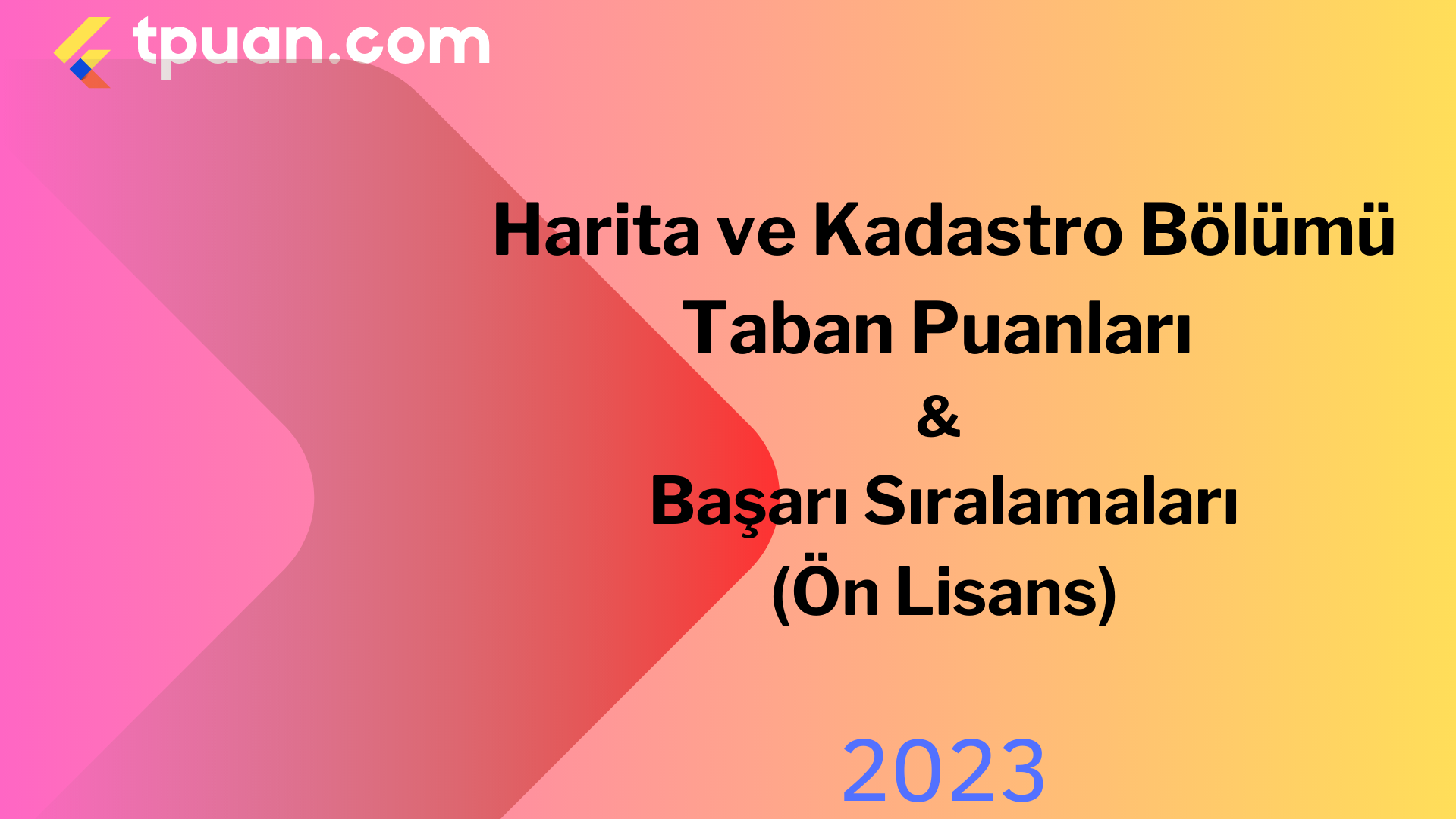 tpuan.com

Harita ve Kadastro Bölümü
Taban Puanları
&
Başarı Sıralamaları
(Ön Lisans)

2023